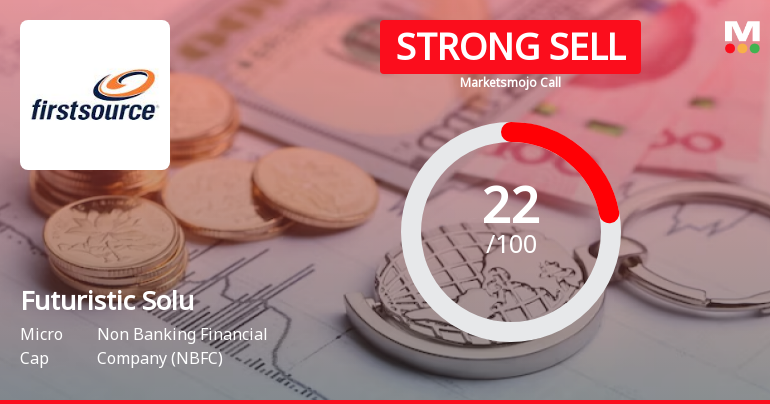 firstsource

STRONG SELL

Marketsmojo Call

M

22
/100

Futuristic Solu

Micro Cap

Non Banking Financial Company (NBFC)